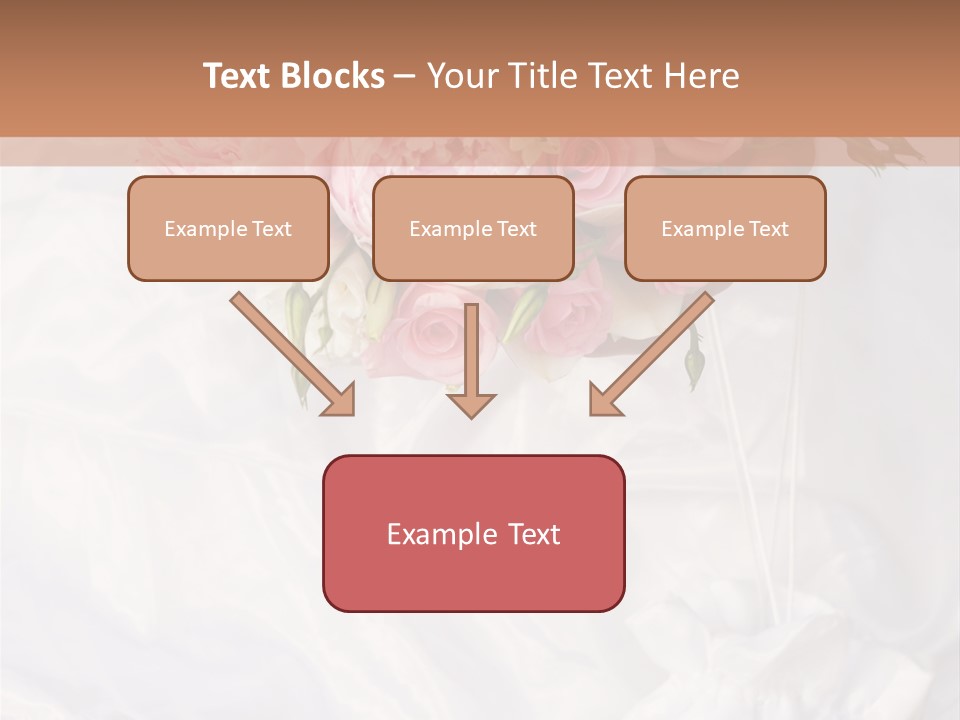 Text Blocks – Your Title Text Here

Example Text

Example Text

Example Text

Example Text